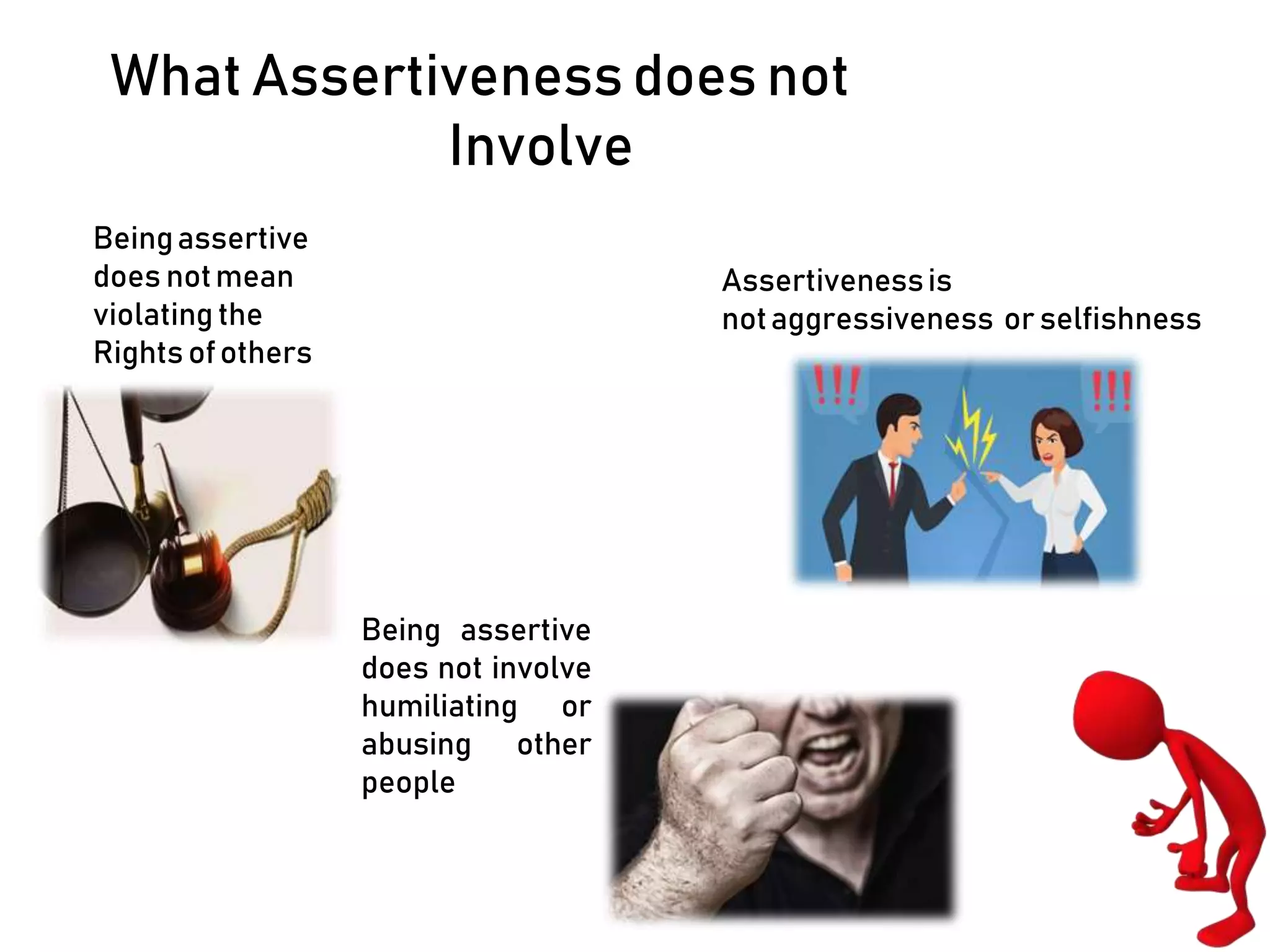 What Assertiveness does not Involve

Being assertive does not mean violating the Rights of others

Assertiveness is not aggressiveness or selfishness

!!!

!!!

Being assertive does not involve humiliating or abusing other people